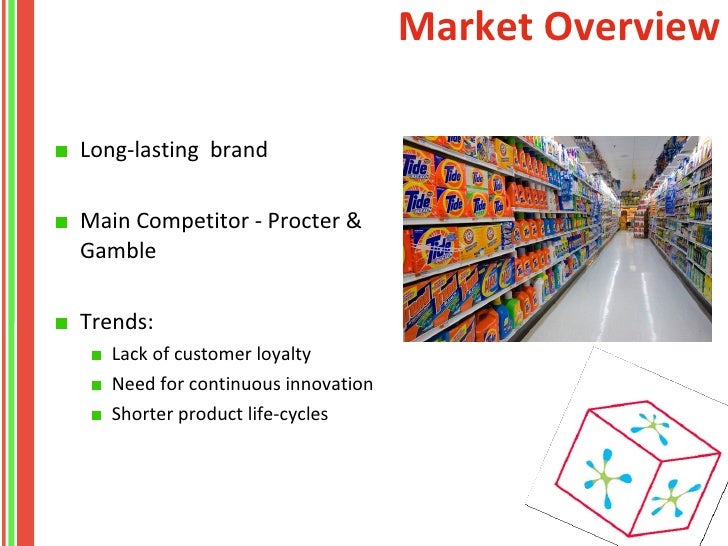 Market Overview

Long-lasting brand

Main Competitor - Procter & Gamble

Trends:

Lack of customer loyalty

Need for continuous innovation

Shorter product life-cycles

Tide

Tide

Tide

Tide

Tide